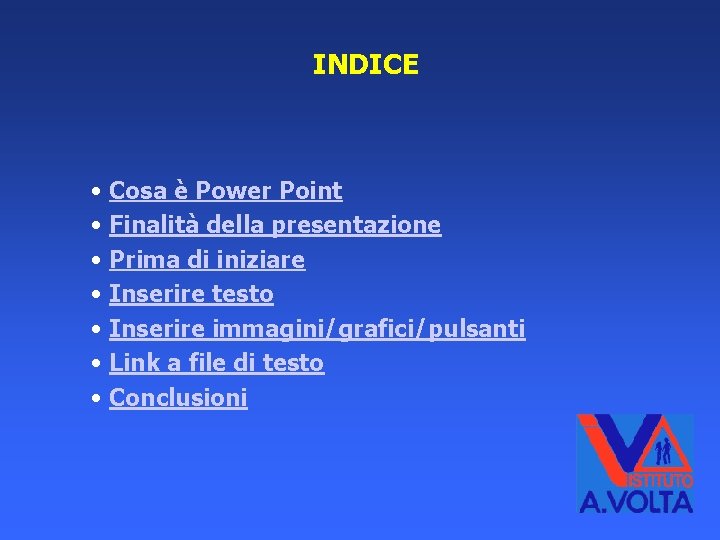 INDICE

• Cosa è Power Point
• Finalità della presentazione
• Prima di iniziare
• Inserire testo
• Inserire immagini/grafici/pulsanti
• Link a file di testo
• Conclusioni

ISTITUTO
A.VOLTA